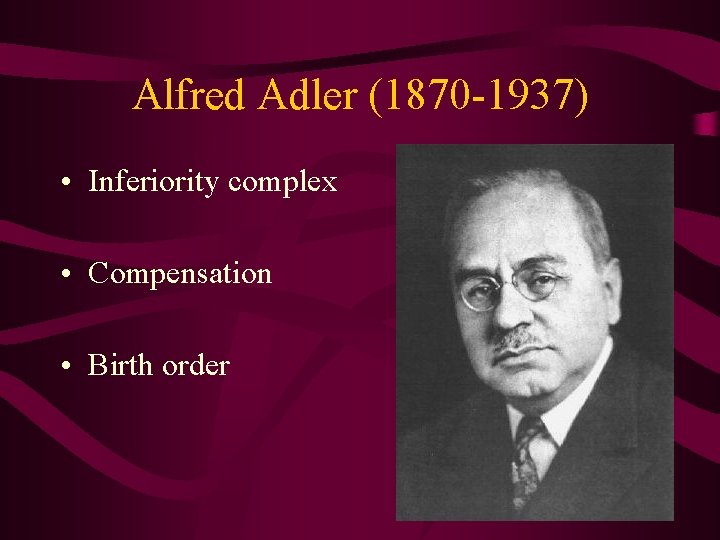 Alfred Adler (1870-1937)

• Inferiority complex

• Compensation

• Birth order